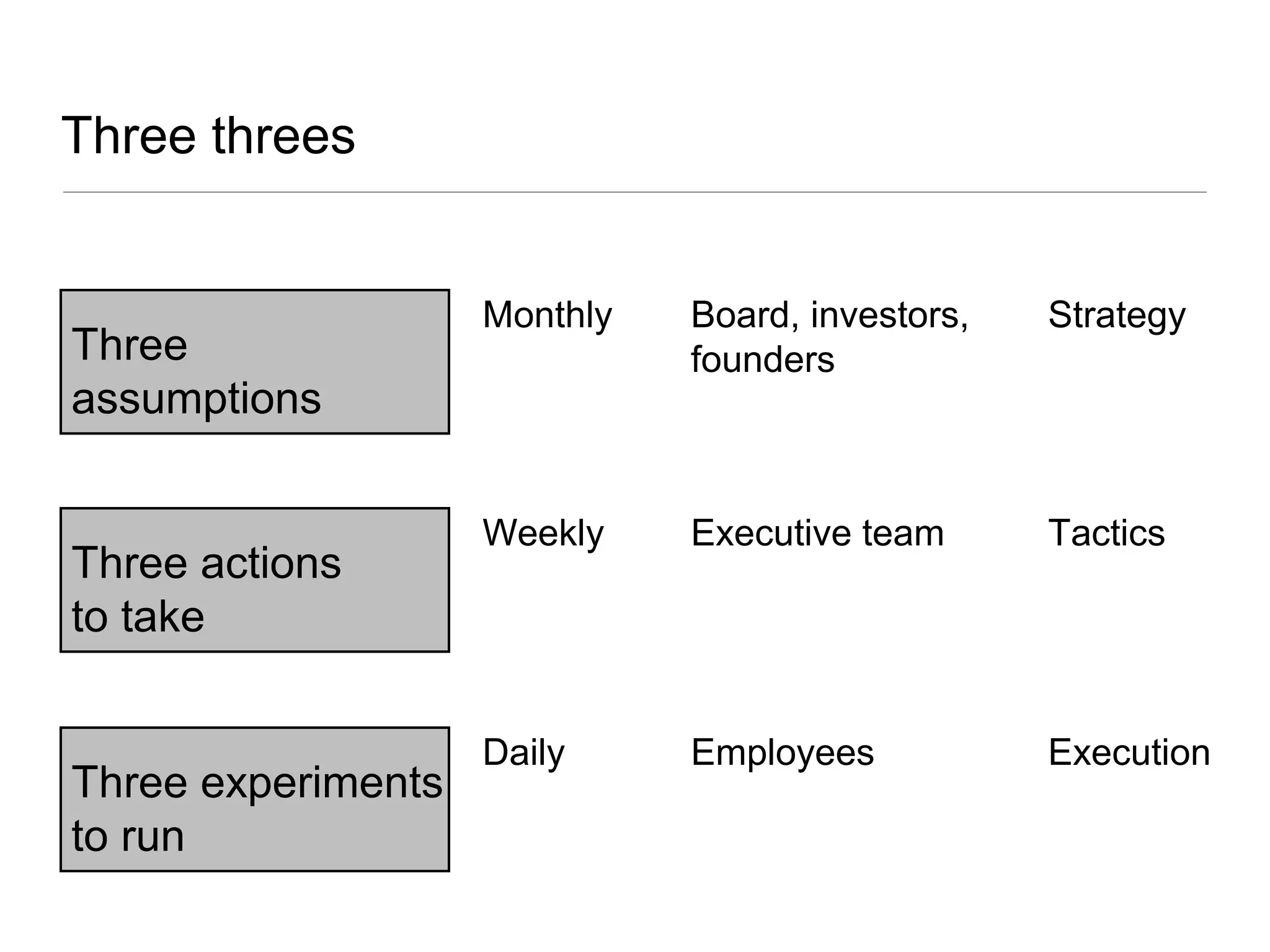 Three threes

| Three assumptions | Monthly | Board, investors, founders | Strategy |
|---|---|---|---|
| Three actions to take | Weekly | Executive team | Tactics |
| Three experiments to run | Daily | Employees | Execution |